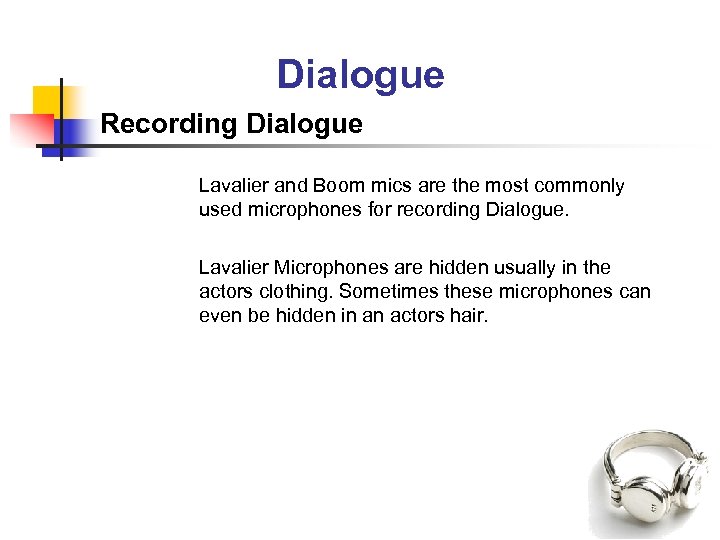 Dialogue

Recording Dialogue

Lavalier and Boom mics are the most commonly used microphones for recording Dialogue.

Lavalier Microphones are hidden usually in the actors clothing. Sometimes these microphones can even be hidden in an actors hair.